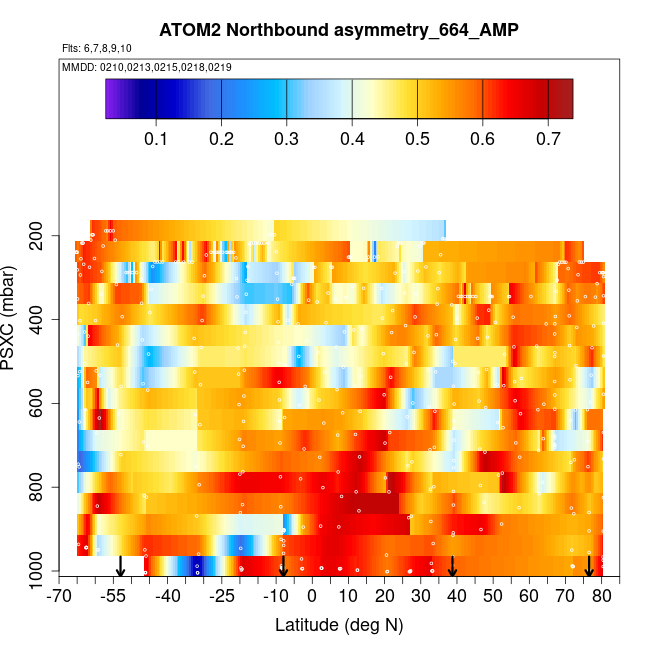 ATOM2 Northbound asymmetry_664_AMP

Flts: 6,7,8,9,10

MMDD: 0210,0213,0215,0218,0219

0.1 0.2 0.3 0.4 0.5 0.6 0.7

PSXC (mbar)

200
400
600
800
1000

-70 -55 -40 -25 -10 0 10 20 30 40 50 60 70 80

Latitude (deg N)